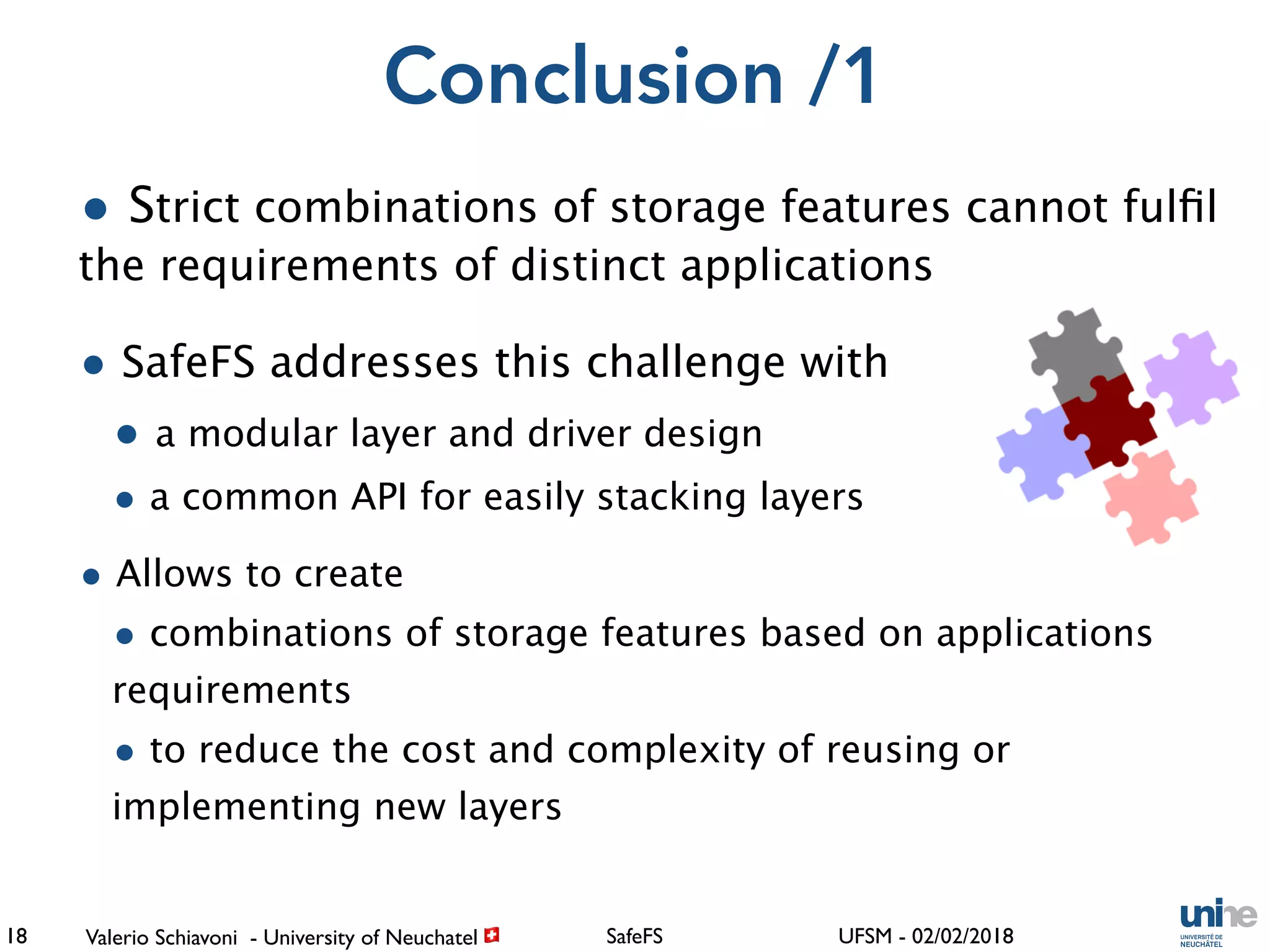 Conclusion /1

• Strict combinations of storage features cannot fulfil the requirements of distinct applications

• SafeFS addresses this challenge with

• a modular layer and driver design

• a common API for easily stacking layers

• Allows to create

• combinations of storage features based on applications requirements

• to reduce the cost and complexity of reusing or implementing new layers

18 Valerio Schiavoni - University of Neuchatel SafeFS UFSM - 02/02/2018

unine UNIVERSITÉ DE NEUCHÂTEL